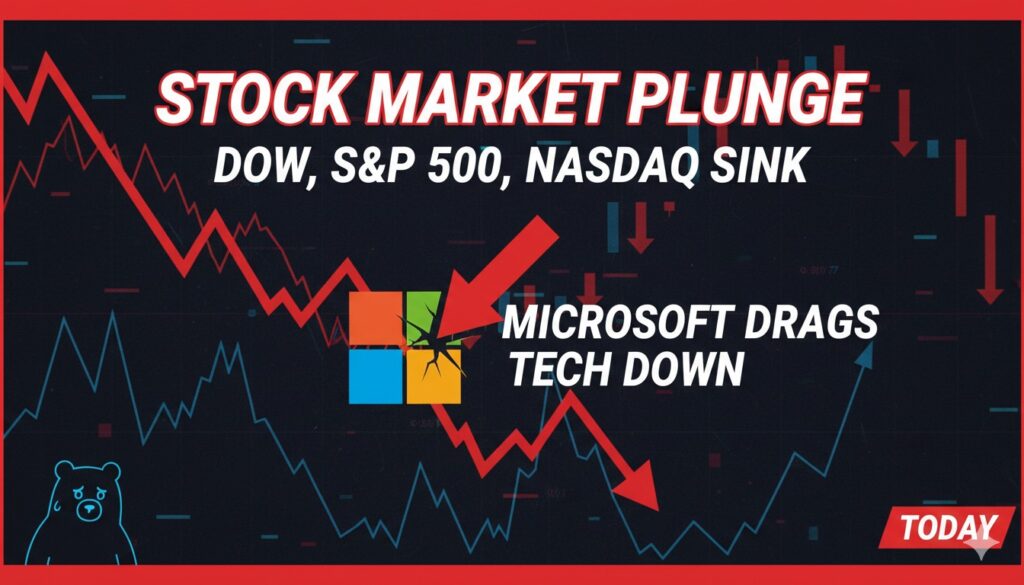 STOCK MARKET PLUNGE
DOW, S&P 500, NASDAQ SINK

MICROSOFT DRAGS TECH DOWN

TODAY